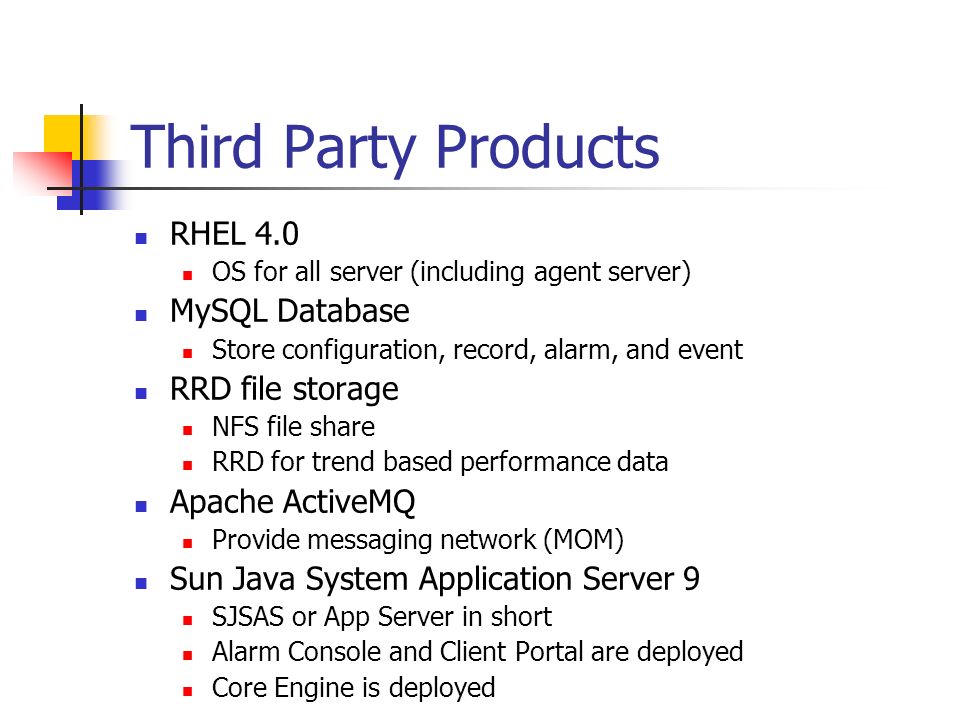 Third Party Products

- RHEL 4.0
  - OS for all server (including agent server)
- MySQL Database
  - Store configuration, record, alarm, and event
- RRD file storage
  - NFS file share
  - RRD for trend based performance data
- Apache ActiveMQ
  - Provide messaging network (MOM)
- Sun Java System Application Server 9
  - SJSAS or App Server in short
  - Alarm Console and Client Portal are deployed
  - Core Engine is deployed